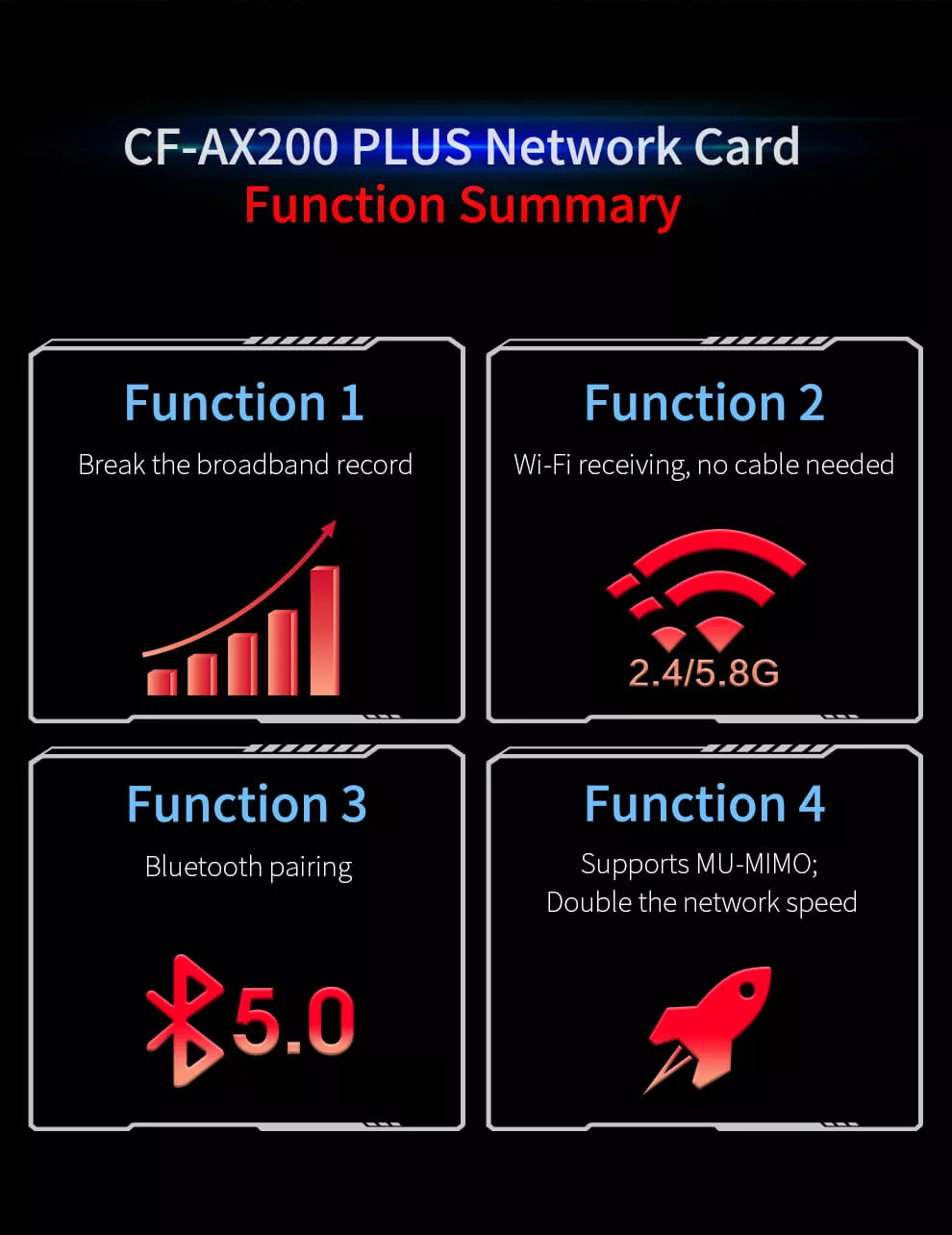 CF-AX200 PLUS Network Card
Function Summary

Function 1
Break the broadband record

Function 2
Wi-Fi receiving, no cable needed

2.4/5.8G

Function 3
Bluetooth pairing

5.0

Function 4
Supports MU-MIMO;
Double the network speed